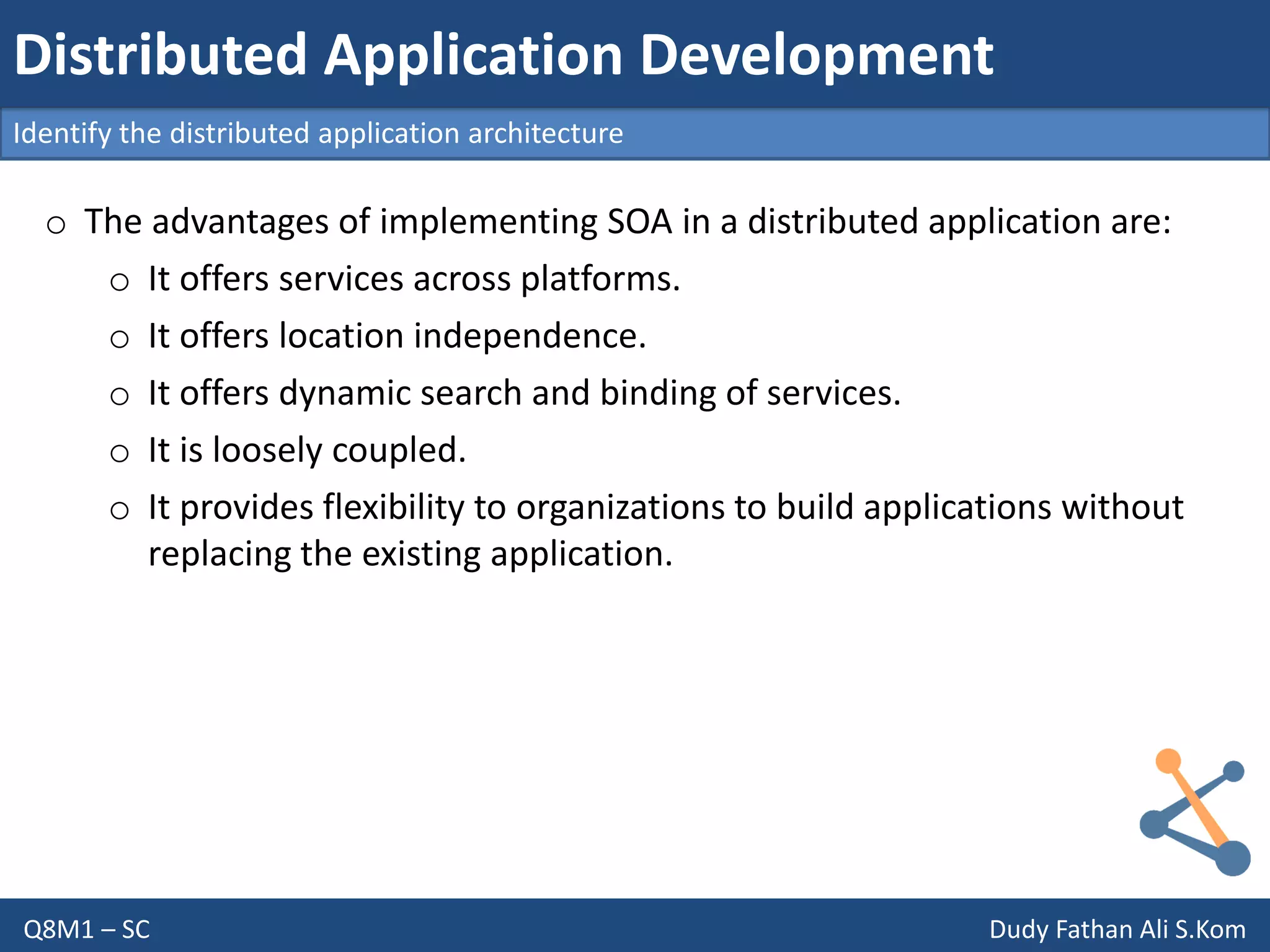 Distributed Application Development

Identify the distributed application architecture

o The advantages of implementing SOA in a distributed application are:

o It offers services across platforms.

o It offers location independence.

o It offers dynamic search and binding of services.

o It is loosely coupled.

o It provides flexibility to organizations to build applications without replacing the existing application.

Q8M1 – SC

Dudy Fathan Ali S.Kom